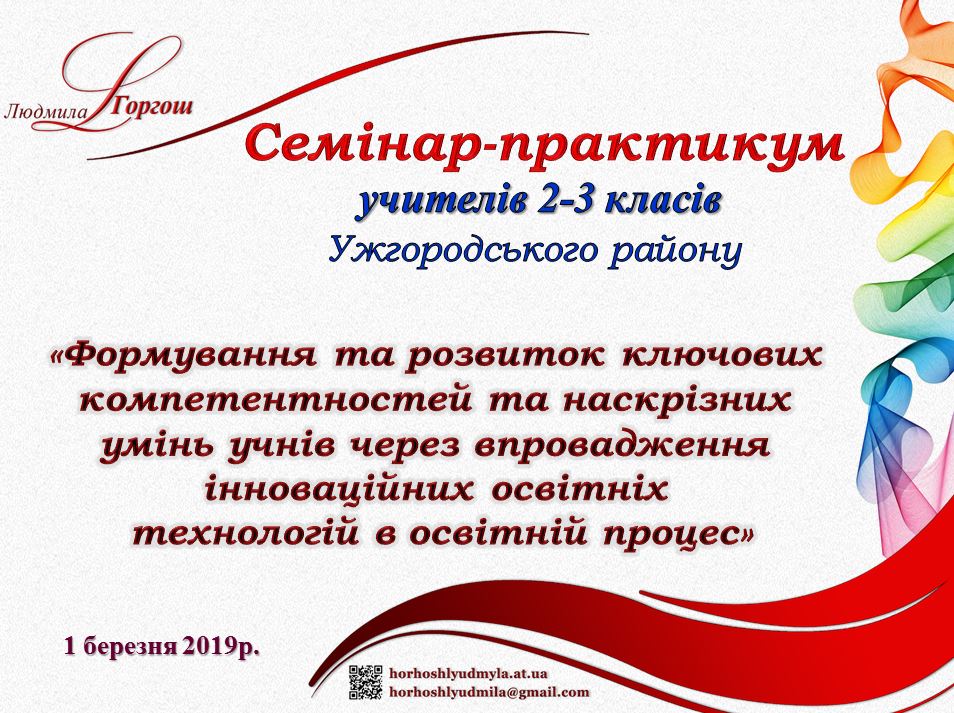 Людмила Горгош

Семінар-практикум
учителів 2-3 класів
Ужгородського району

«Формування та розвиток ключових компетентностей та наскрізних умінь учнів через впровадження інноваційних освітніх технологій в освітній процес»

1 березня 2019р.

horhoshlyudmyla.at.ua
horhoshlyudmila@gmail.com